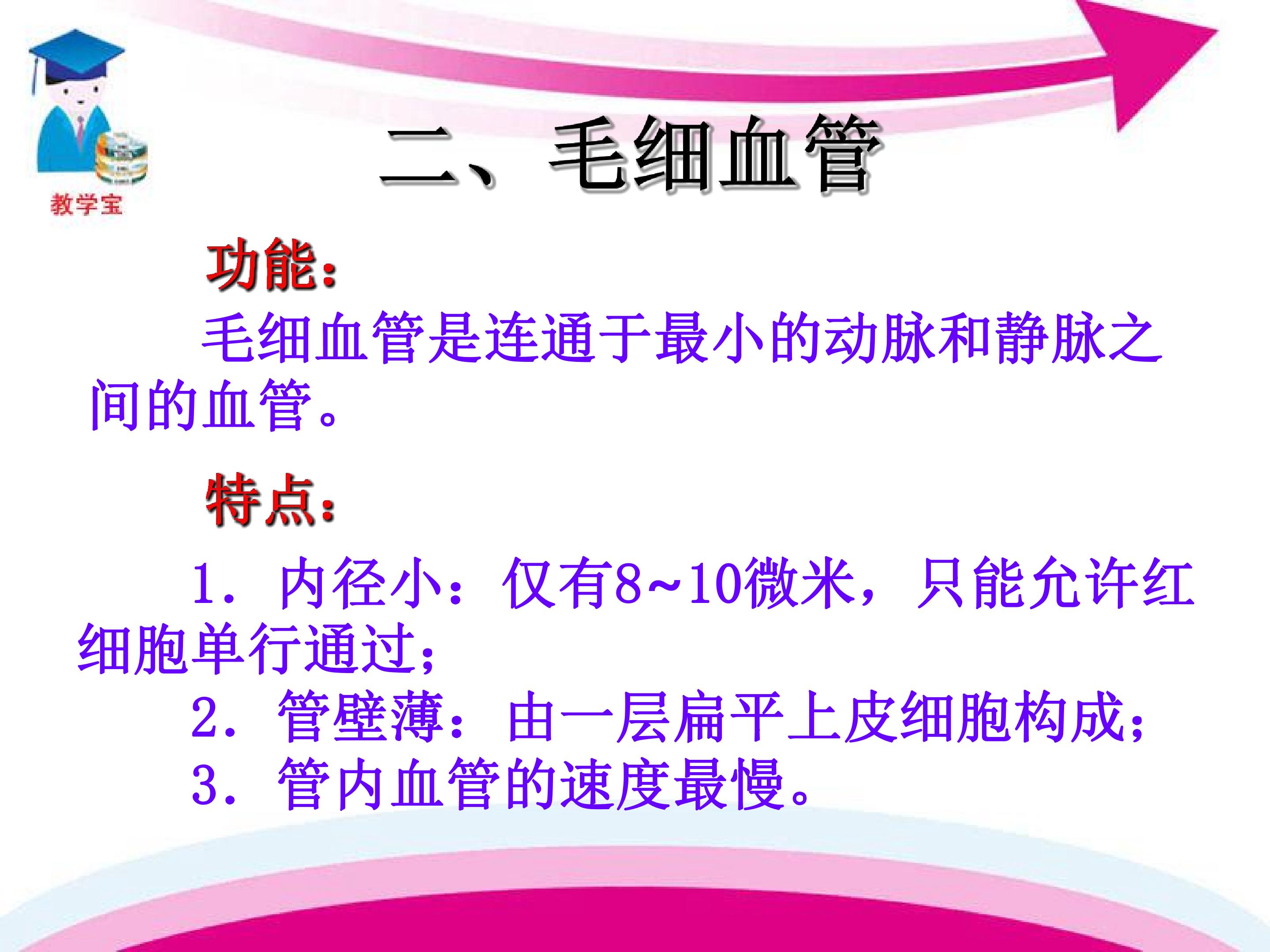 教学宝

二、毛细血管

功能：

毛细血管是连通于最小的动脉和静脉之间的血管。

特点：

1. 内径小：仅有8~10微米，只能允许红细胞单行通过；
2. 管壁薄：由一层扁平上皮细胞构成；
3. 管内血管的速度最慢。